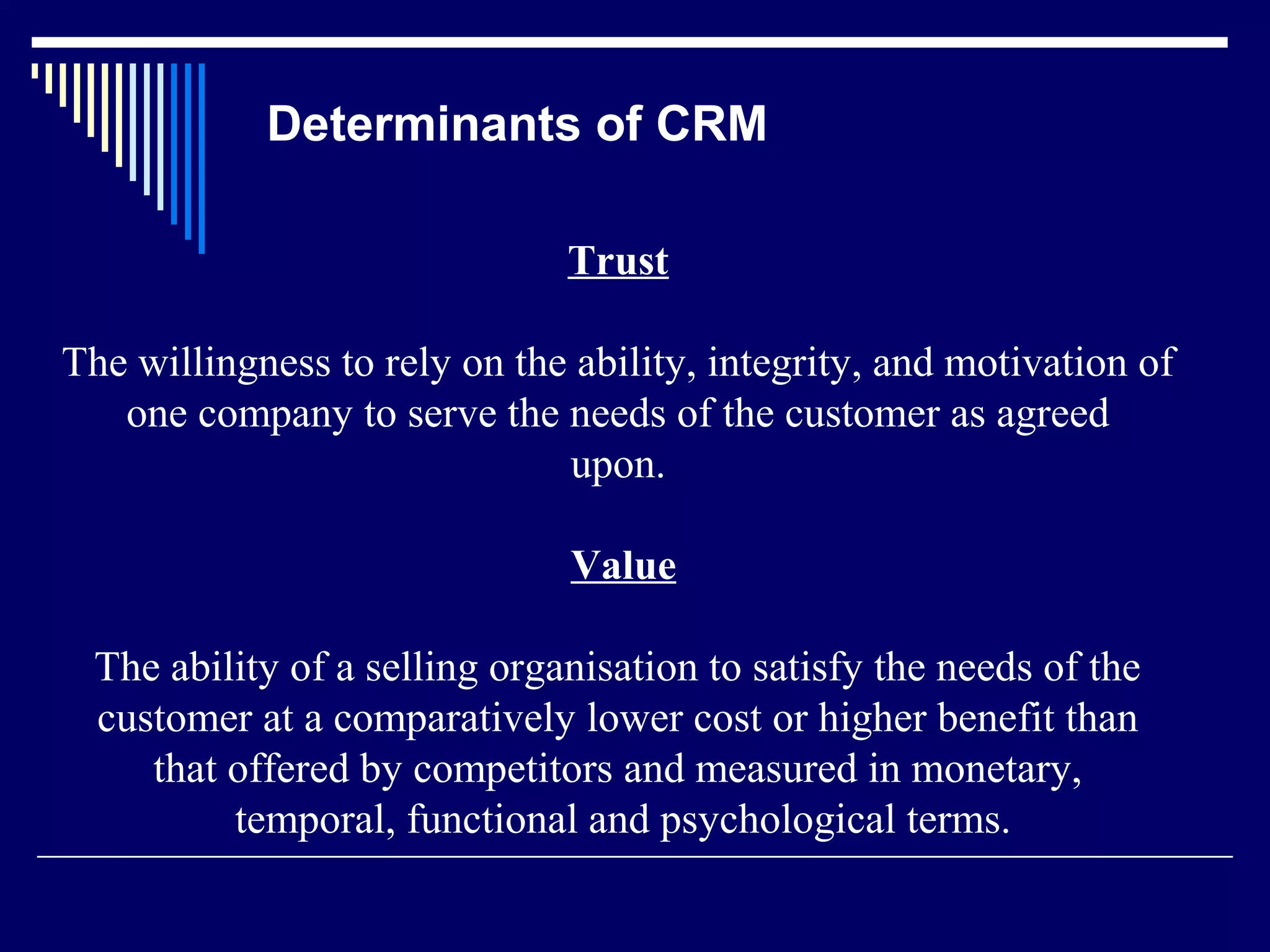 Determinants of CRM

Trust

The willingness to rely on the ability, integrity, and motivation of one company to serve the needs of the customer as agreed upon.

Value

The ability of a selling organisation to satisfy the needs of the customer at a comparatively lower cost or higher benefit than that offered by competitors and measured in monetary, temporal, functional and psychological terms.